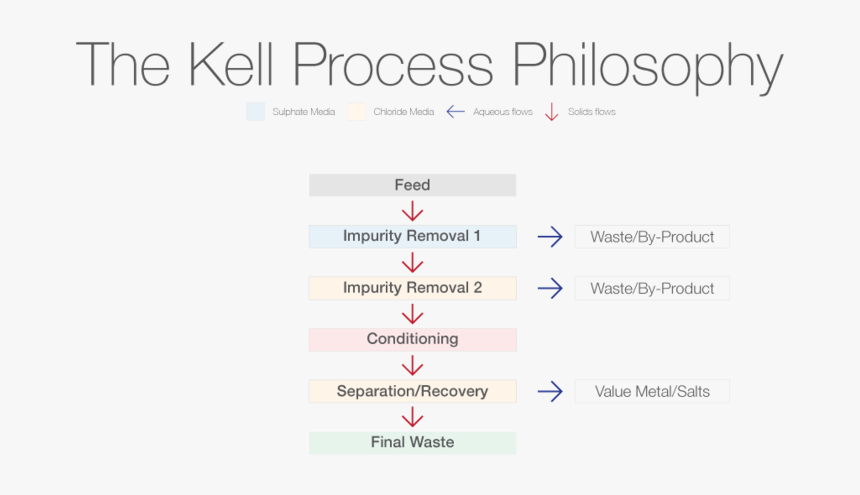 The Kell Process Philosophy

Sulphate Media Chloride Media Aqueous flows Solids flows

Feed

Impurity Removal 1

Waste/By-Product

Impurity Removal 2

Waste/By-Product

Conditioning

Separation/Recovery

Value Metal/Salts

Final Waste